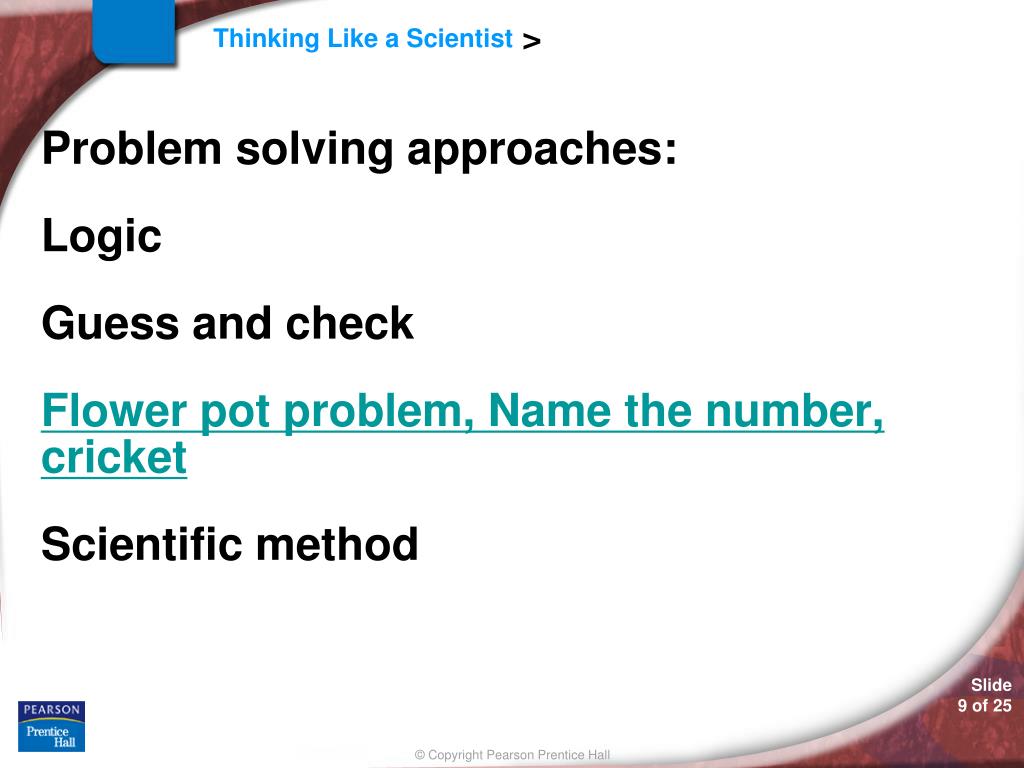 Thinking Like a Scientist >

Problem solving approaches:

Logic

Guess and check

Flower pot problem, Name the number, cricket

Scientific method

PEARSON
Prentice Hall

Slide
9 of 25

© Copyright Pearson Prentice Hall